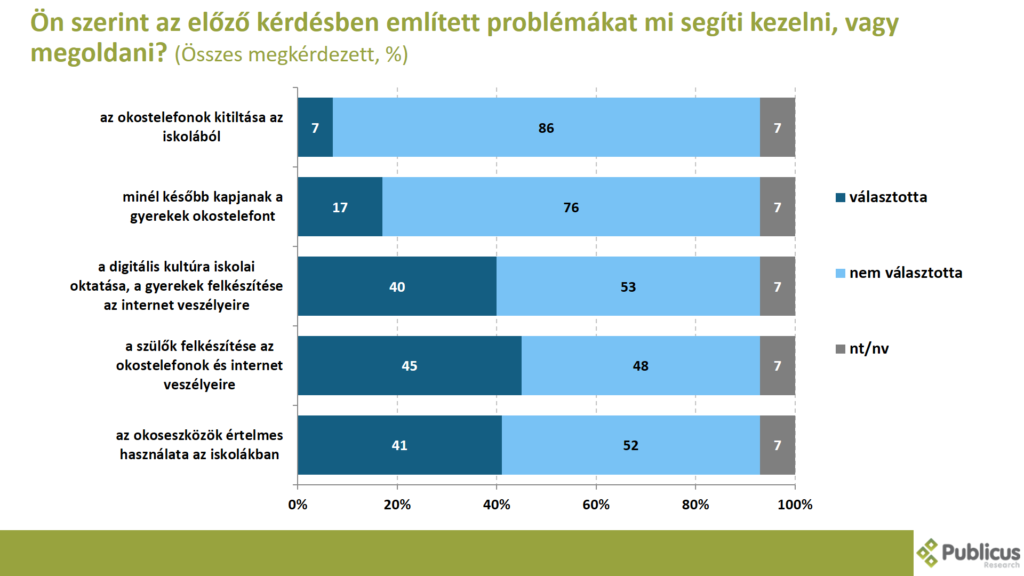 Ön szerint az előző kérdésben említett problémákat mi segíti kezelni, vagy megoldani? (Összes megkérdezett, %)

az okostelefonok kitiltása az iskolából
7 86 7

minél később kapjanak a gyerekek okostelefont
17 76 7

a digitális kultúra iskolai oktatása, a gyerekek felkészítése az internet veszélyeire
40 53 7

a szülők felkészítése az okostelefonok és internet veszélyeire
45 48 7

az okoseszközök értelmes használata az iskolákban
41 52 7

0% 20% 40% 60% 80% 100%

választotta
nem választotta
nt/nv

Publicus Research